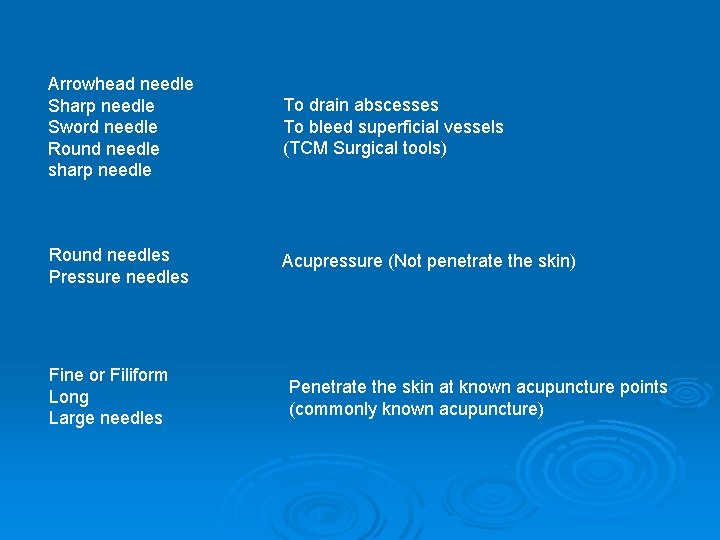 Arrowhead needle
Sharp needle
Sword needle
Round needle
sharp needle

To drain abscesses
To bleed superficial vessels
(TCM Surgical tools)

Round needles
Pressure needles

Acupressure (Not penetrate the skin)

Fine or Filiform
Long
Large needles

Penetrate the skin at known acupuncture points
(commonly known acupuncture)